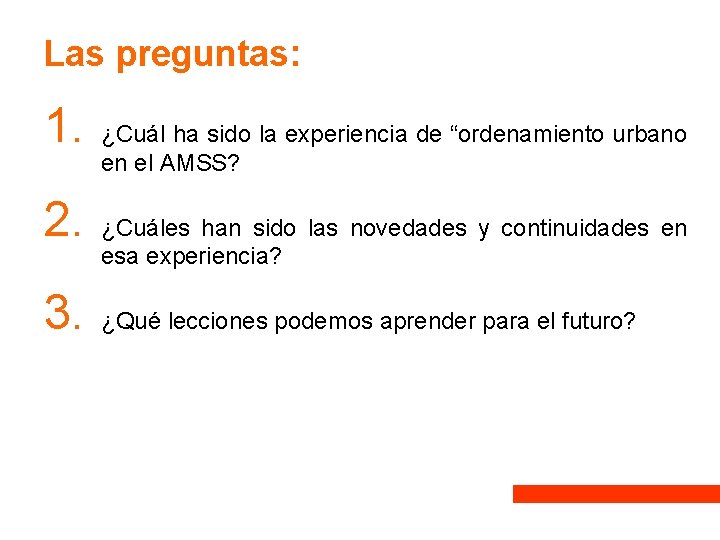 Las preguntas:

1. ¿Cuál ha sido la experiencia de "ordenamiento urbano en el AMSS?

2. ¿Cuáles han sido las novedades y continuidades en esa experiencia?

3. ¿Qué lecciones podemos aprender para el futuro?